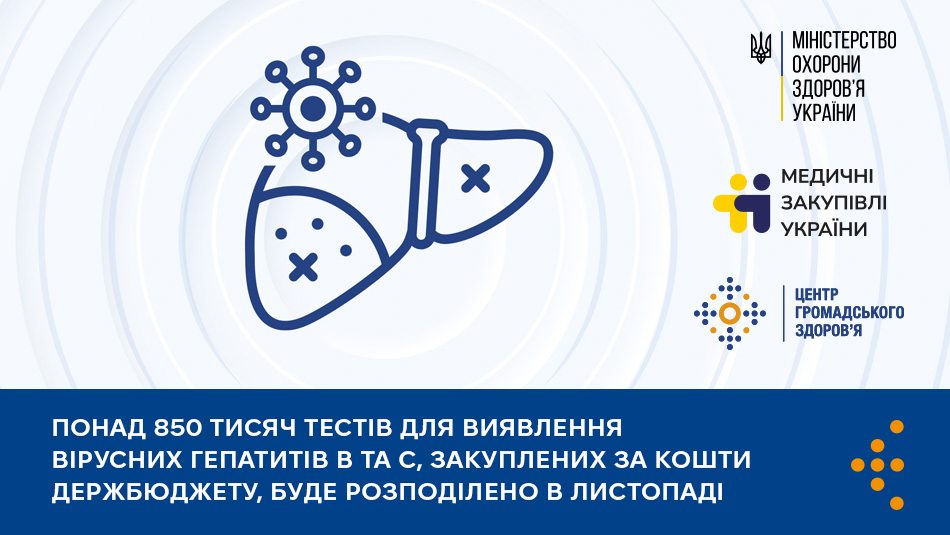 МІНІСТЕРСТВО
ОХОРОНИ
ЗДОРОВ'Я
УКРАЇНИ

МЕДИЧНІ
ЗАКУПІВЛІ
УКРАЇНИ

ЦЕНТР
ГРОМАДСЬКОГО
ЗДОРОВ'Я

ПОНАД 850 ТИСЯЧ ТЕСТІВ ДЛЯ ВИЯВЛЕННЯ ВІРУСНИХ ГЕПАТИТІВ В ТА С, ЗАКУПЛЕНИХ ЗА КОШТИ ДЕРЖБЮДЖЕТУ, БУДЕ РОЗПОДІЛЕНО В ЛИСТОПАДІ